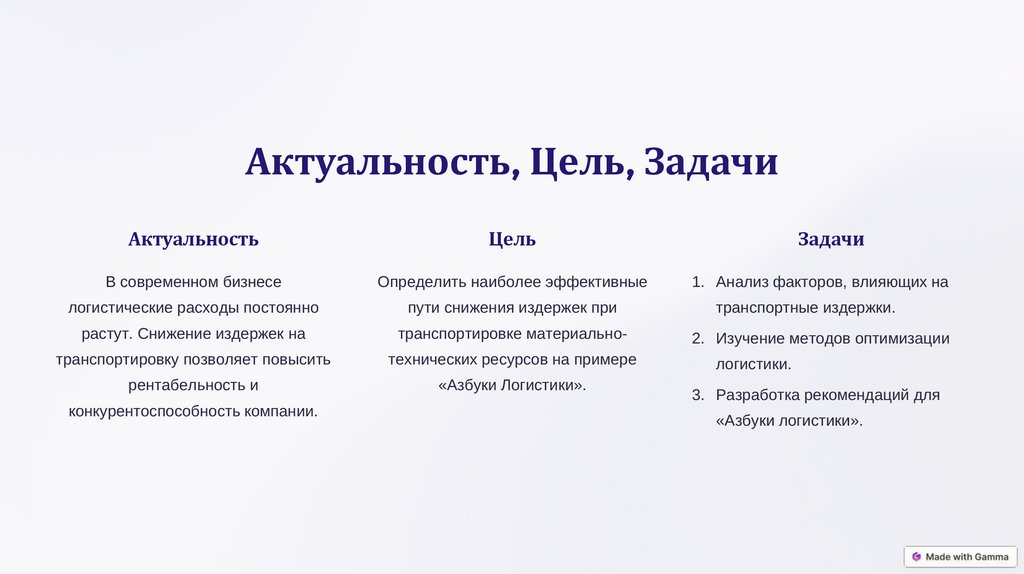 Актуальность, Цель, Задачи

Актуальность

В современном бизнесе логистические расходы постоянно растут. Снижение издержек на транспортировку позволяет повысить рентабельность и конкурентоспособность компании.

Цель

Определить наиболее эффективные пути снижения издержек при транспортировке материально-технических ресурсов на примере «Азбуки Логистики».

Задачи

1. Анализ факторов, влияющих на транспортные издержки.
2. Изучение методов оптимизации логистики.
3. Разработка рекомендаций для «Азбуки логистики».

Made with Gamma